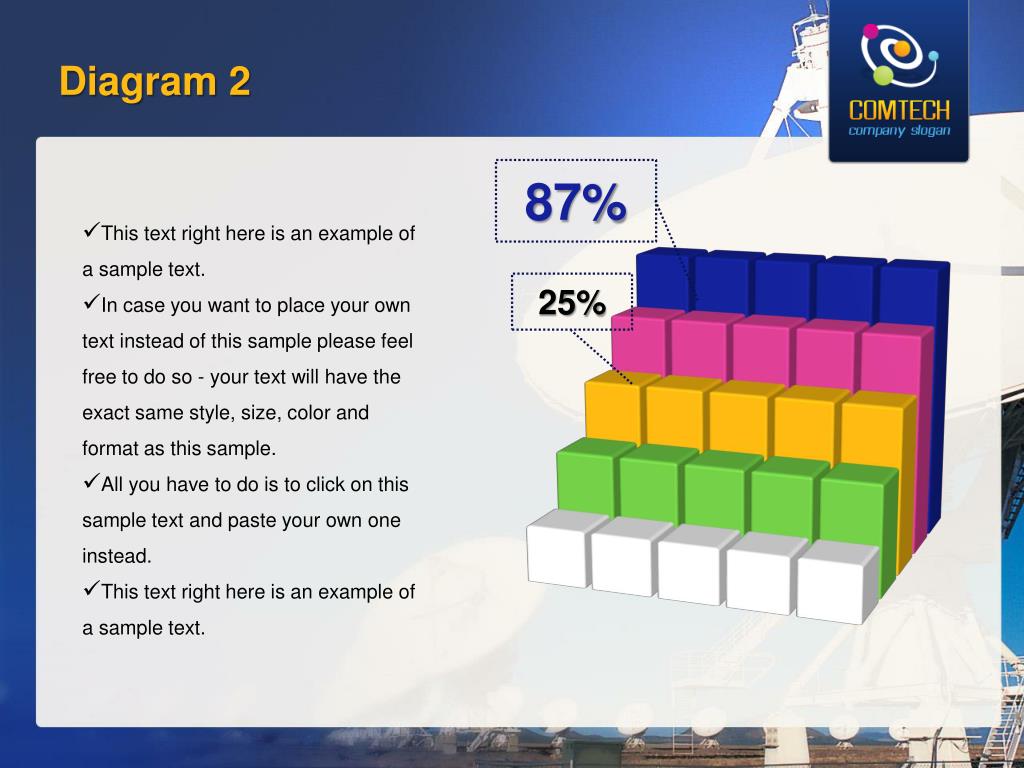 Diagram 2

COMTECH
company slogan

✓This text right here is an example of a sample text.
✓In case you want to place your own text instead of this sample please feel free to do so - your text will have the exact same style, size, color and format as this sample.
✓All you have to do is to click on this sample text and paste your own one instead.
✓This text right here is an example of a sample text.

87%

25%